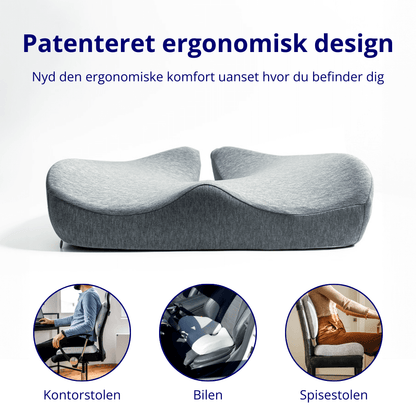 Patenteret ergonomisk design

Nyd den ergonomiske komfort uanset hvor du befinder dig

Kontorstolen

Bilen

Spisestolen